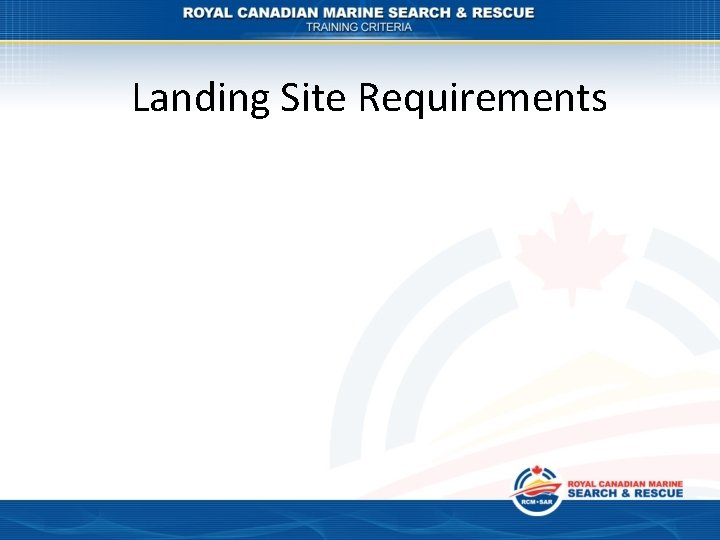 ROYAL CANADIAN MARINE SEARCH & RESCUE
TRAINING CRITERIA

Landing Site Requirements

RCM•SAR
ROYAL CANADIAN MARINE
SEARCH & RESCUE